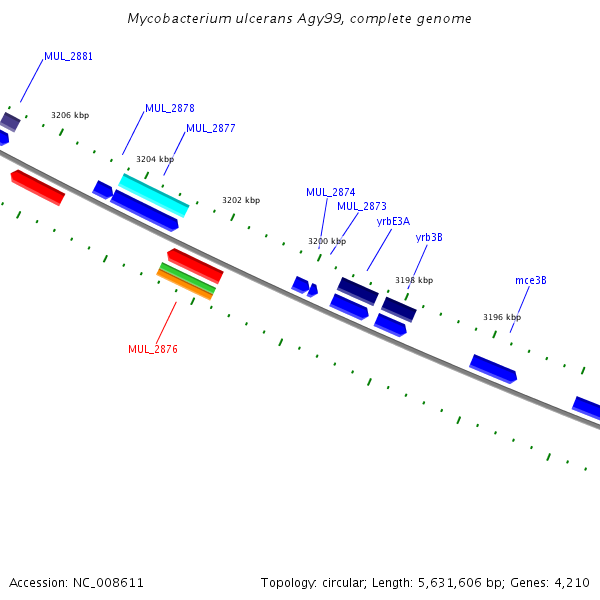 Mycobacterium ulcerans Agy99, complete genome

MUL_2881

3206 kbp

MUL_2878

MUL_2877

3204 kbp

3202 kbp

MUL_2874

MUL_2873

yrbE3A

yrb3B

3200 kbp

3198 kbp

mce3B

3196 kbp

MUL_2876

Accession: NC_008611

Topology: circular; Length: 5,631,606 bp; Genes: 4,210